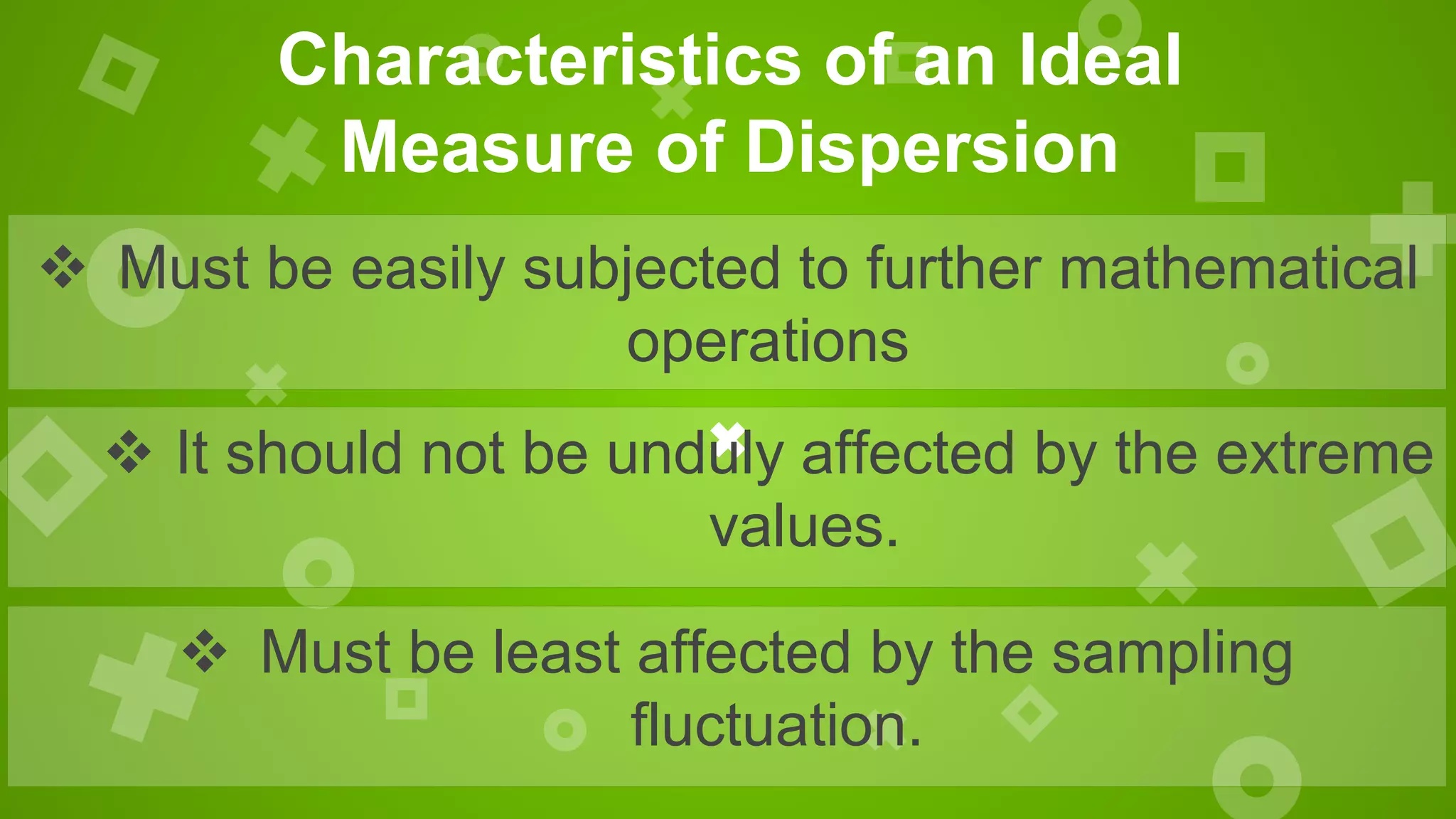 Characteristics of an Ideal Measure of Dispersion

❖ Must be easily subjected to further mathematical operations

❖ It should not be unduly affected by the extreme values.

❖ Must be least affected by the sampling fluctuation.